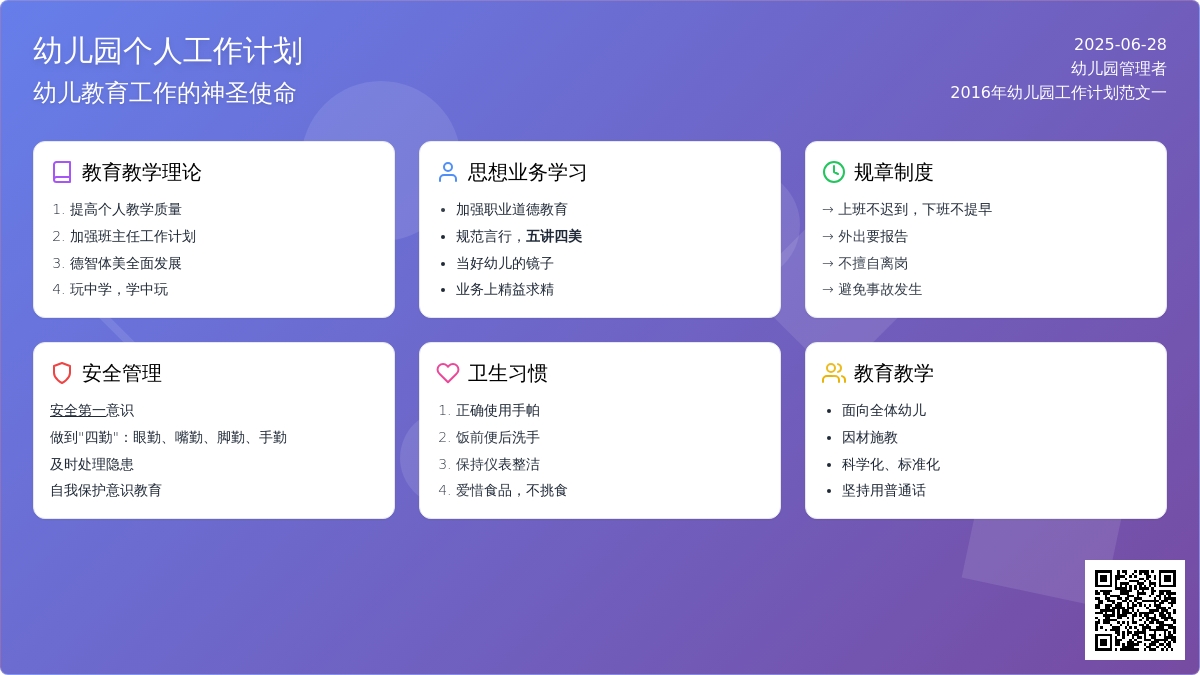 幼儿园个人工作计划
幼儿教育工作的神圣使命

2025-06-28
幼儿园管理者
2016年幼儿园工作计划范文一

教育教学理论
1. 提高个人教学质量
2. 加强班主任工作计划
3. 德智体美全面发展
4. 玩中学，学中玩

思想业务学习
• 加强职业道德教育
• 规范言行，五讲四美
• 当好幼儿的镜子
• 业务上精益求精

规章制度
→ 上班不迟到，下班不提早
→ 外出要报告
→ 不擅自离岗
→ 避免事故发生

安全管理
安全第一意识
做到"四勤"：眼勤、嘴勤、脚勤、手勤
及时处理隐患
自我保护意识教育

卫生习惯
1. 正确使用手帕
2. 饭前便后洗手
3. 保持仪表整洁
4. 爱惜食品，不挑食

教育教学
• 面向全体幼儿
• 因材施教
• 科学化、标准化
• 坚持用普通话